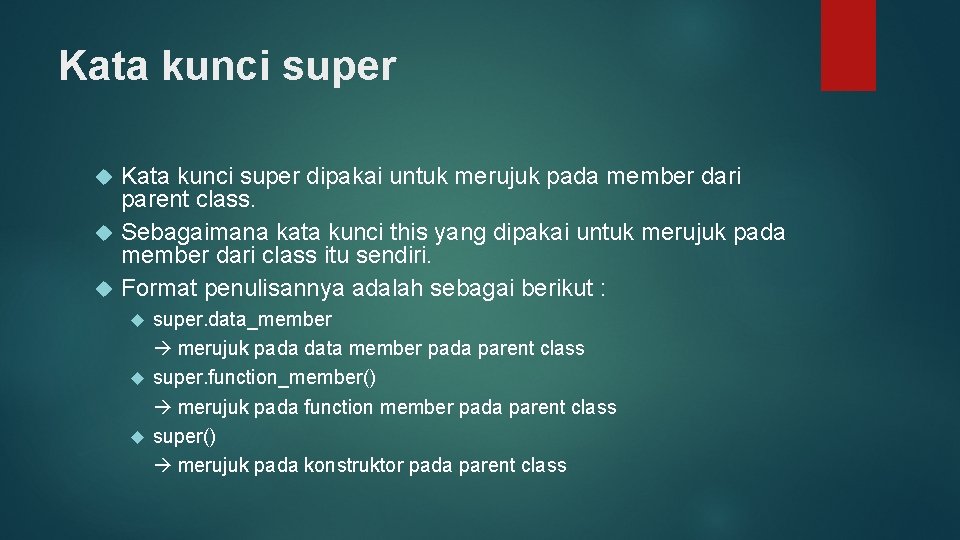 Kata kunci super

Kata kunci super dipakai untuk merujuk pada member dari parent class.
Sebagaimana kata kunci this yang dipakai untuk merujuk pada member dari class itu sendiri.
Format penulisannya adalah sebagai berikut :

super.data_member
→ merujuk pada data member pada parent class
super.function_member()
→ merujuk pada function member pada parent class
super()
→ merujuk pada konstruktor pada parent class